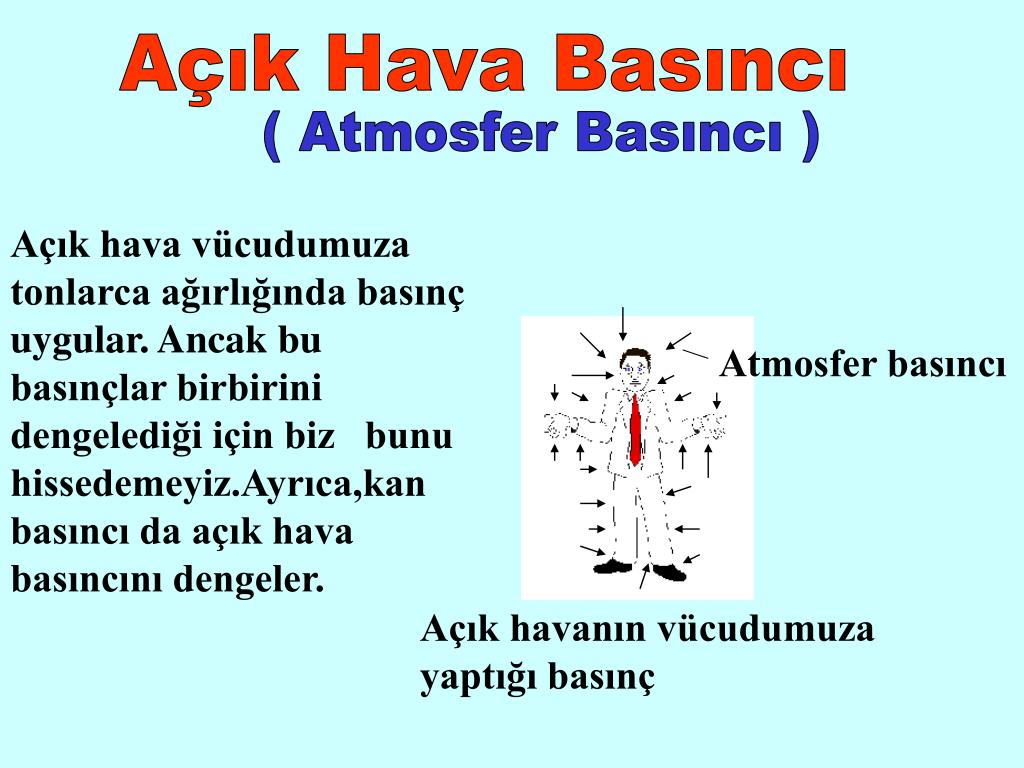 Açık Hava Basıncı
( Atmosfer Basıncı )

Açık hava vücudumuza tonlarca ağırlığında basınç uygular. Ancak bu basınçlar birbirini dengelediği için biz bunu hissedemeyiz.Ayrıca,kan basıncı da açık hava basıncını dengeler.

Atmosfer basıncı

Açık havanın vücudumuza yaptığı basınç